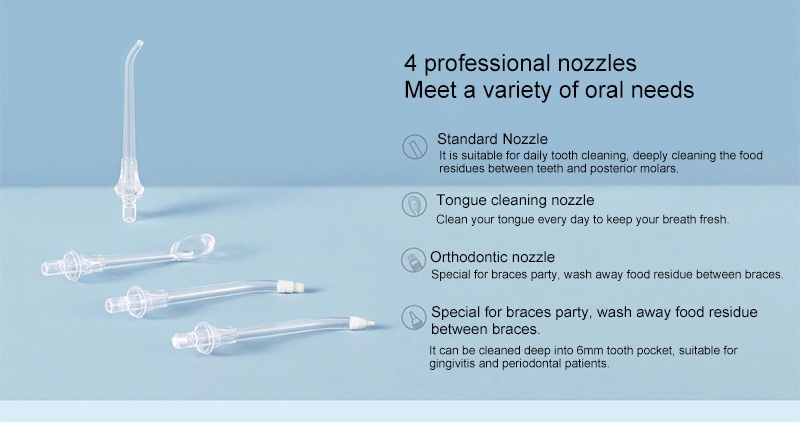 4 professional nozzles
Meet a variety of oral needs

Standard Nozzle
It is suitable for daily tooth cleaning, deeply cleaning the food residues between teeth and posterior molars.

Tongue cleaning nozzle
Clean your tongue every day to keep your breath fresh.

Orthodontic nozzle
Special for braces party, wash away food residue between braces.

Special for braces party, wash away food residue between braces.
It can be cleaned deep into 6mm tooth pocket, suitable for gingivitis and periodontal patients.